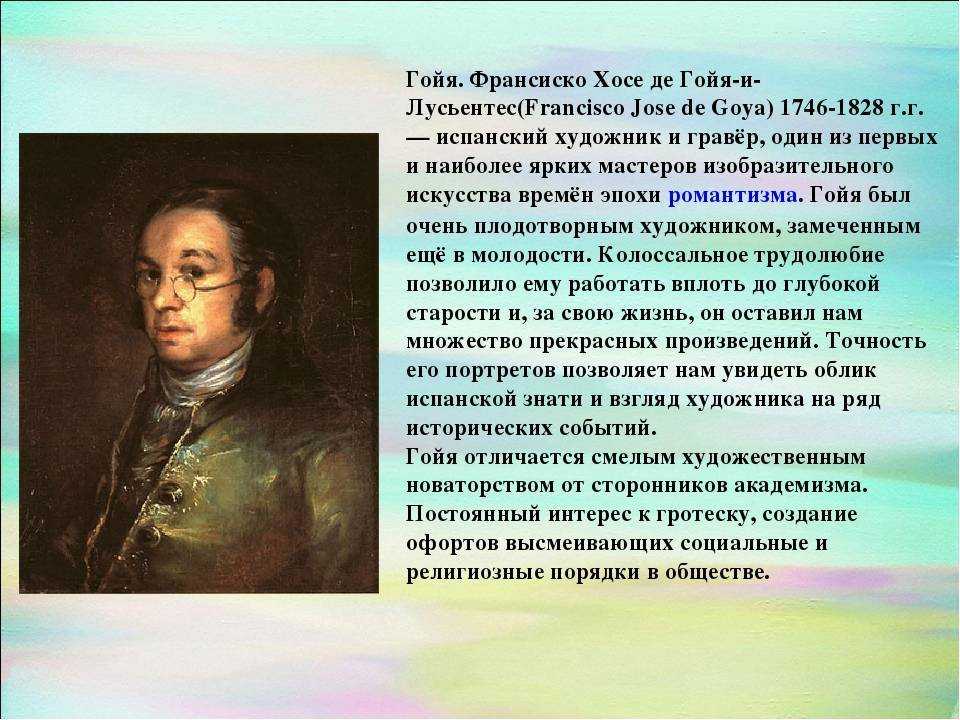 Гойя. Франсиско Хосе де Гойя-и-Лусьентес(Francisco Jose de Goya) 1746-1828 г.г. — испанский художник и гравёр, один из первых и наиболее ярких мастеров изобразительного искусства времён эпохи романтизма. Гойя был очень плодотворным художником, замеченным ещё в молодости. Колоссальное трудолюбие позволило ему работать вплоть до глубокой старости и, за свою жизнь, он оставил нам множество прекрасных произведений. Точность его портретов позволяет нам увидеть облик испанской знати и взгляд художника на ряд исторических событий.
Гойя отличается смелым художественным новаторством от сторонников академизма. Постоянный интерес к гротеску, создание офортов высмеивающих социальные и религиозные порядки в обществе.